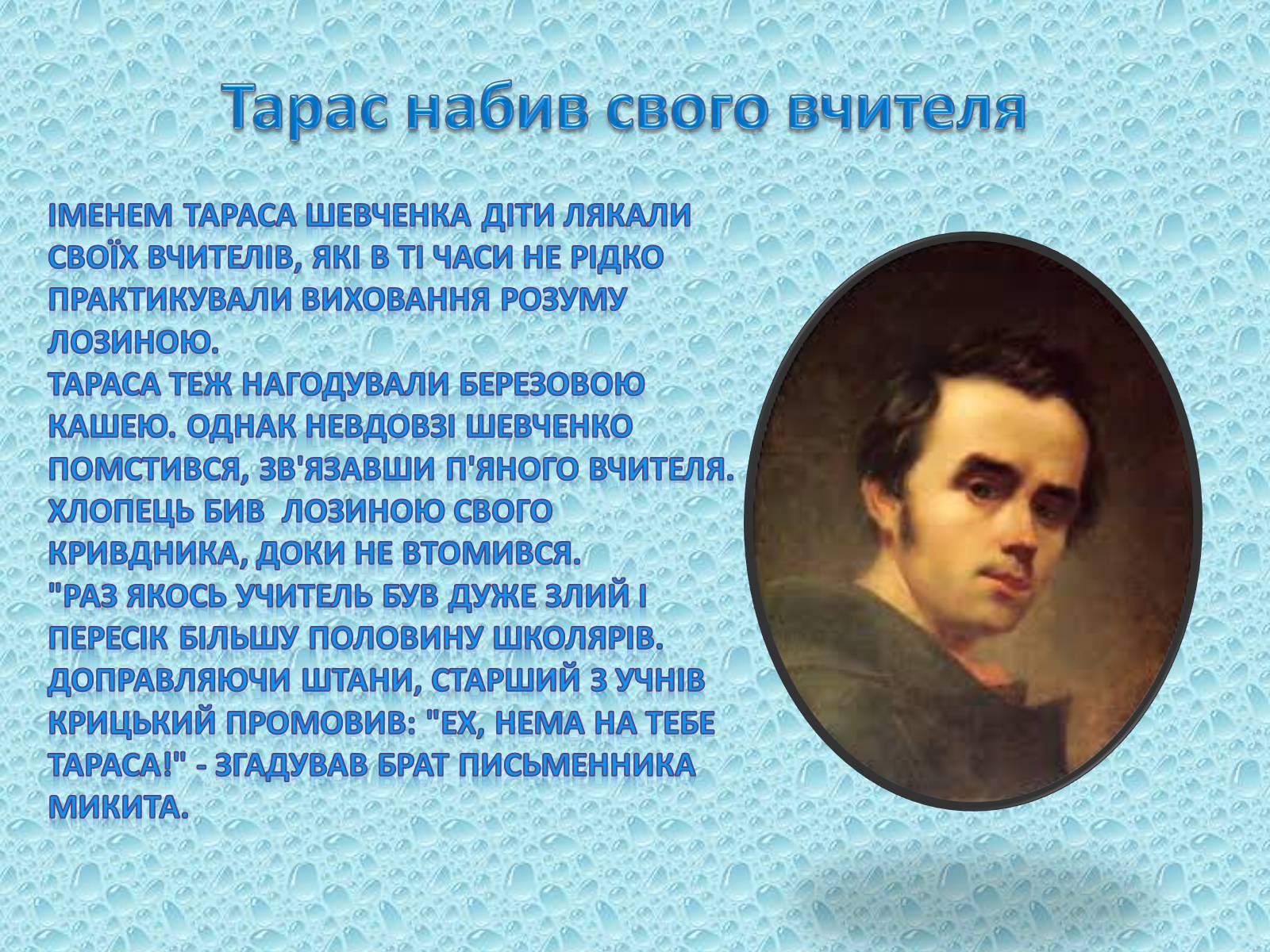 Тарас набив свого вчителя

ІМЕНЕМ ТАРАСА ШЕВЧЕНКА ДІТИ ЛЯКАЛИ СВОЇХ ВЧИТЕЛІВ, ЯКІ В ТІ ЧАСИ НЕ РІДКО ПРАКТИКУВАЛИ ВИХОВАННЯ РОЗУМУ ЛОЗИНОЮ.
ТАРАСА ТЕЖ НАГОДУВАЛИ БЕРЕЗОВОЮ КАШЕЮ. ОДНАК НЕВДОВЗІ ШЕВЧЕНКО ПОМСТИВСЯ, ЗВ'ЯЗАВШИ П'ЯНОГО ВЧИТЕЛЯ. ХЛОПЕЦЬ БИВ ЛОЗИНОЮ СВОГО КРИВДНИКА, ДОКИ НЕ ВТОМИВСЯ.
"РАЗ ЯКОСЬ УЧИТЕЛЬ БУВ ДУЖЕ ЗЛИЙ І ПЕРЕСІК БІЛЬШУ ПОЛОВИНУ ШКОЛЯРІВ. ДОПРАВЛЯЮЧИ ШТАНИ, СТАРШИЙ З УЧНІВ КРИЦЬКИЙ ПРОМОВИВ: "ЕХ, НЕМА НА ТЕБЕ ТАРАСА!" - ЗГАДУВАВ БРАТ ПИСЬМЕННИКА МИКИТА.